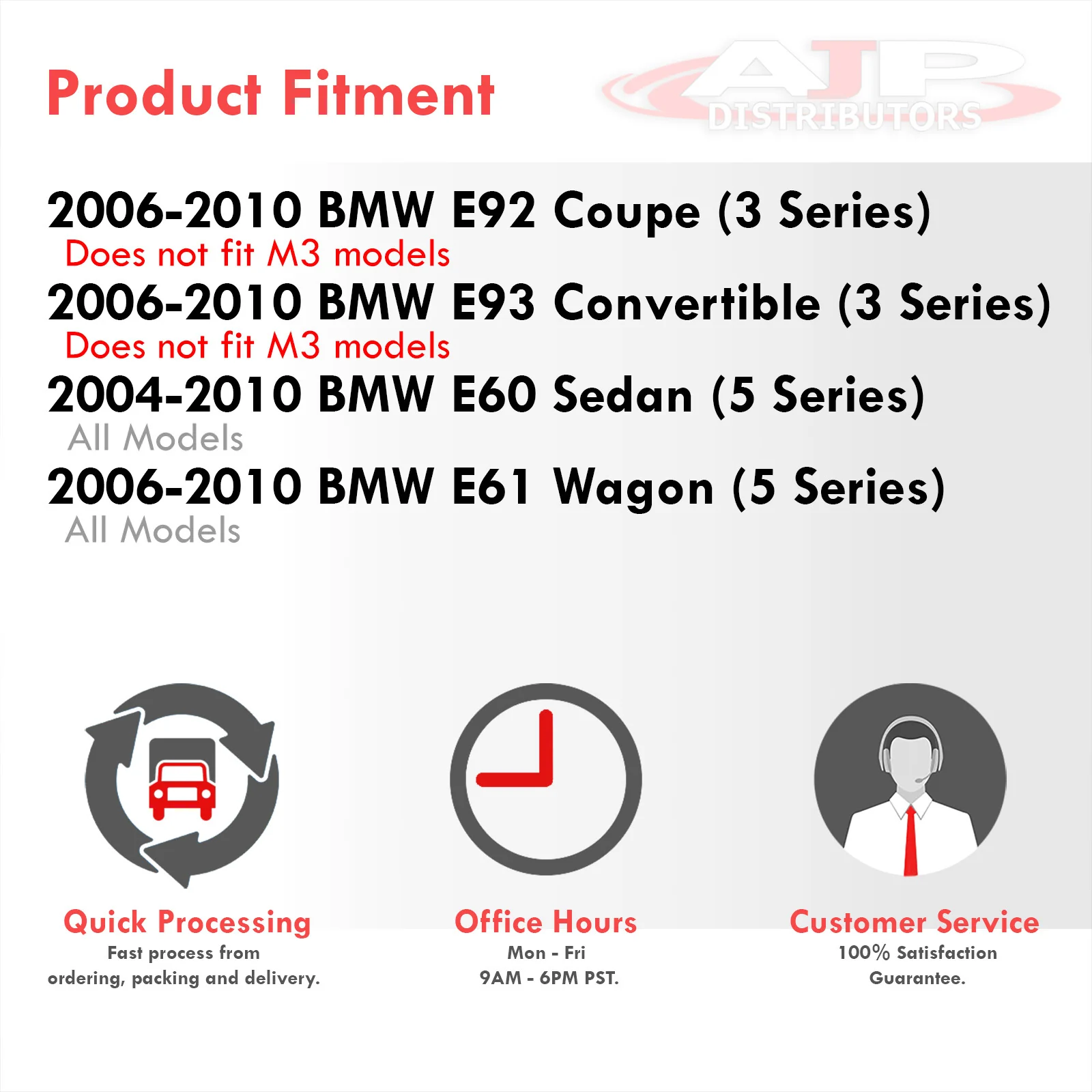 Product Fitment

AJP DISTRIBUTORS

2006-2010 BMW E92 Coupe (3 Series)
Does not fit M3 models

2006-2010 BMW E93 Convertible (3 Series)
Does not fit M3 models

2004-2010 BMW E60 Sedan (5 Series)
All Models

2006-2010 BMW E61 Wagon (5 Series)
All Models

Quick Processing
Fast process from ordering, packing and delivery.

Office Hours
Mon - Fri
9AM - 6PM PST.

Customer Service
100% Satisfaction Guarantee.